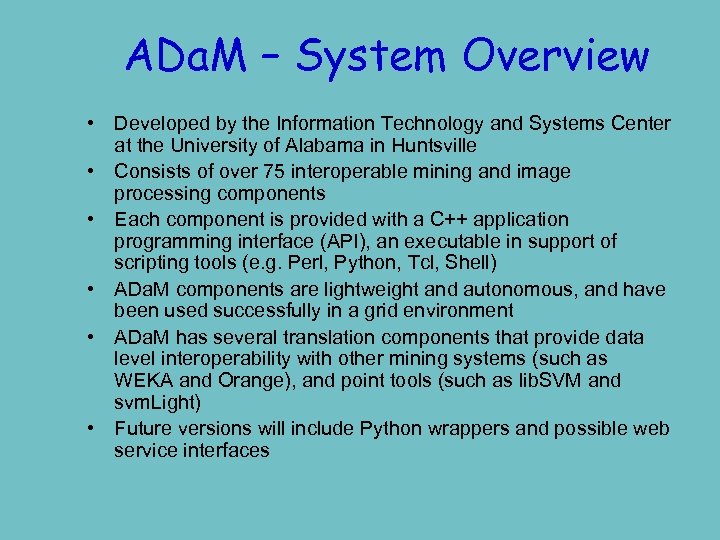 ADaM – System Overview

• Developed by the Information Technology and Systems Center at the University of Alabama in Huntsville
• Consists of over 75 interoperable mining and image processing components
• Each component is provided with a C++ application programming interface (API), an executable in support of scripting tools (e.g. Perl, Python, Tcl, Shell)
• ADaM components are lightweight and autonomous, and have been used successfully in a grid environment
• ADaM has several translation components that provide data level interoperability with other mining systems (such as WEKA and Orange), and point tools (such as libSVM and svmLight)
• Future versions will include Python wrappers and possible web service interfaces